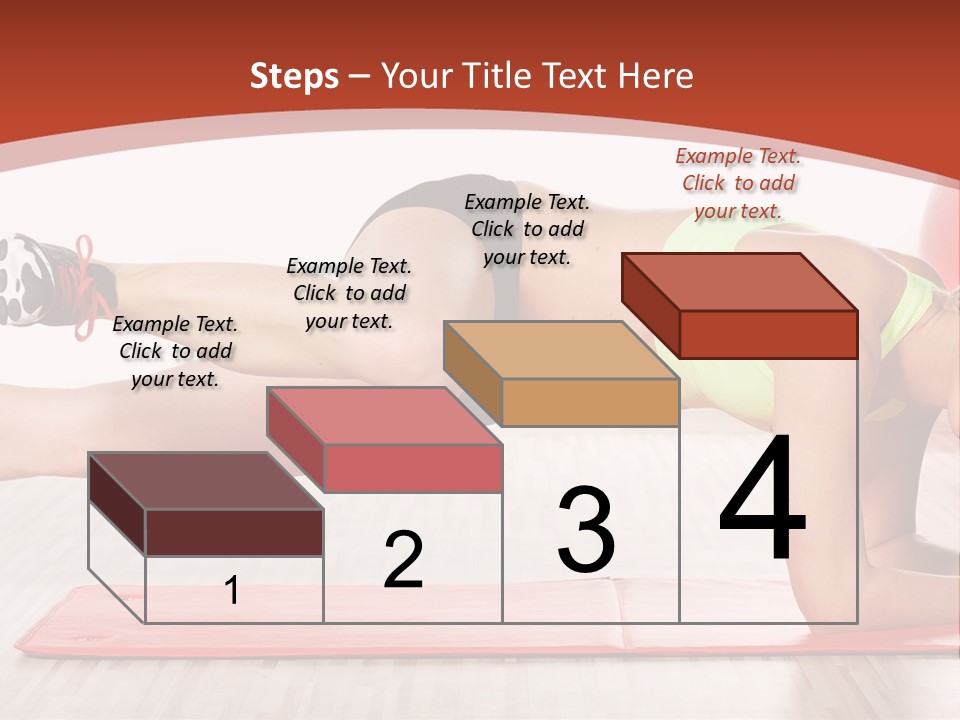 Steps – Your Title Text Here

Example Text. Click to add your text.

Example Text. Click to add your text.

Example Text. Click to add your text.

Example Text. Click to add your text.

1

2

3

4